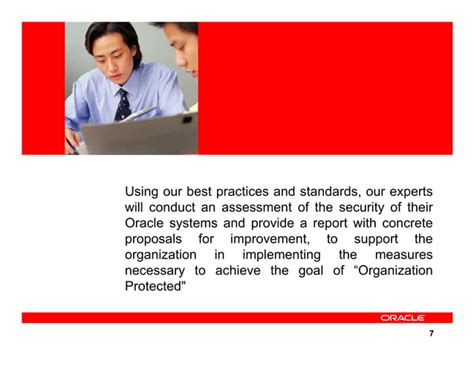 Using our best practices and standards, our experts will conduct an assessment of the security of their Oracle systems and provide a report with concrete proposals for improvement, to support the organization in implementing the measures necessary to achieve the goal of “Organization Protected"

ORACLE

7